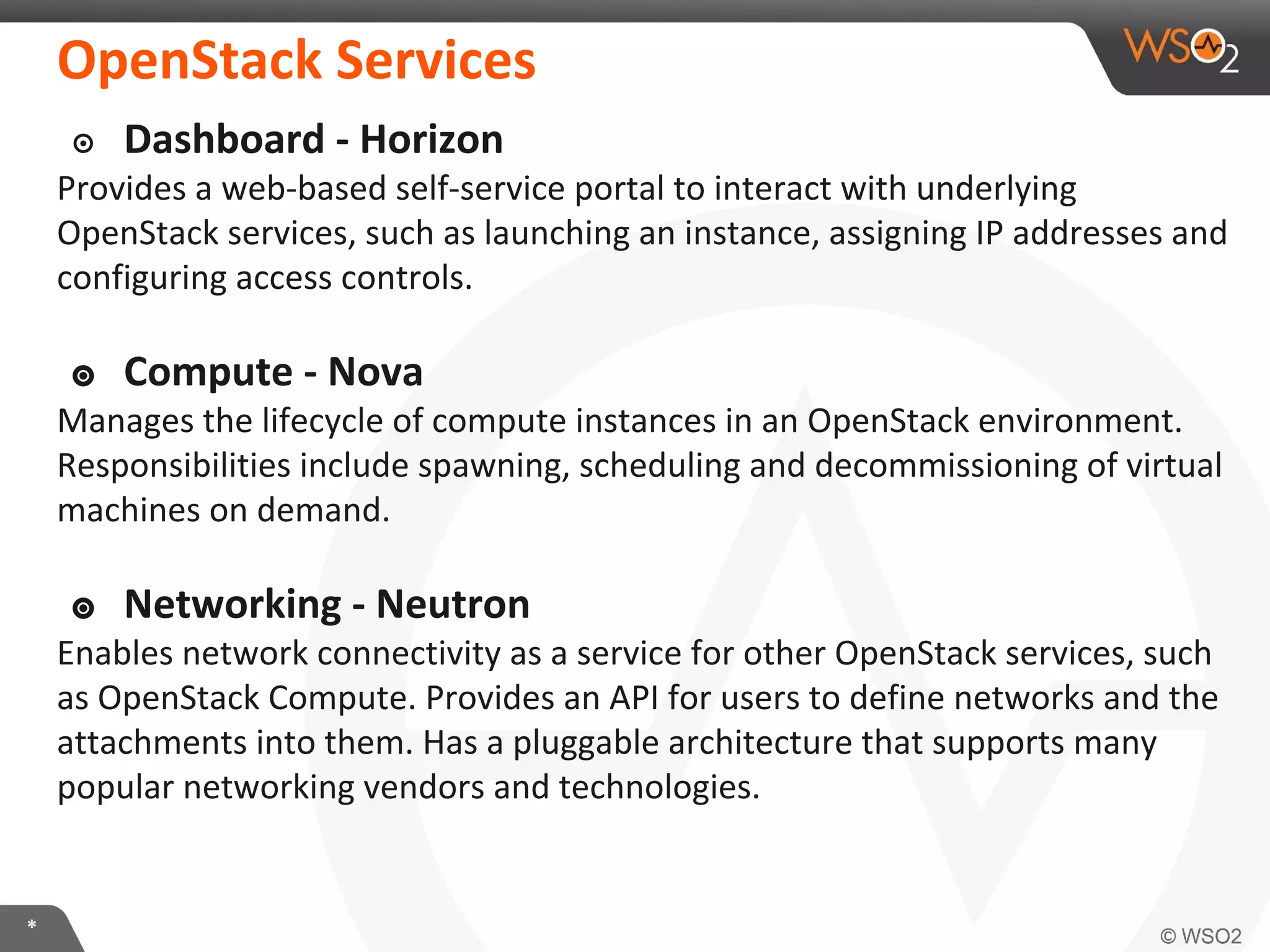 OpenStack Services

WSO2

Dashboard - Horizon
Provides a web-based self-service portal to interact with underlying OpenStack services, such as launching an instance, assigning IP addresses and configuring access controls.

Compute - Nova
Manages the lifecycle of compute instances in an OpenStack environment. Responsibilities include spawning, scheduling and decommissioning of virtual machines on demand.

Networking - Neutron
Enables network connectivity as a service for other OpenStack services, such as OpenStack Compute. Provides an API for users to define networks and the attachments into them. Has a pluggable architecture that supports many popular networking vendors and technologies.

*

© WSO2